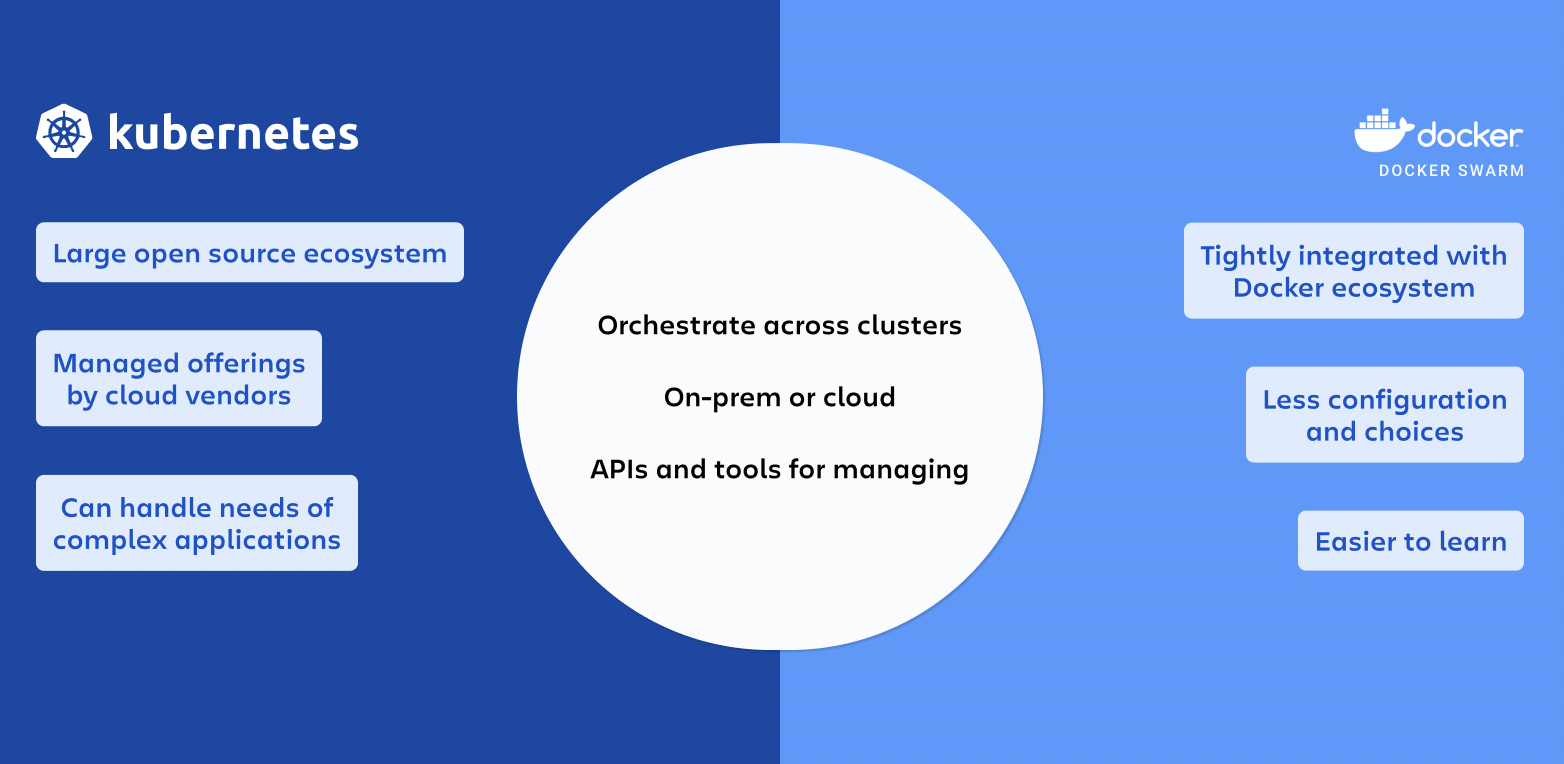 kubernetes

Large open source ecosystem

Managed offerings by cloud vendors

Can handle needs of complex applications

Orchestrate across clusters

On-prem or cloud

APIs and tools for managing

docker
DOCKER SWARM

Tightly integrated with Docker ecosystem

Less configuration and choices

Easier to learn